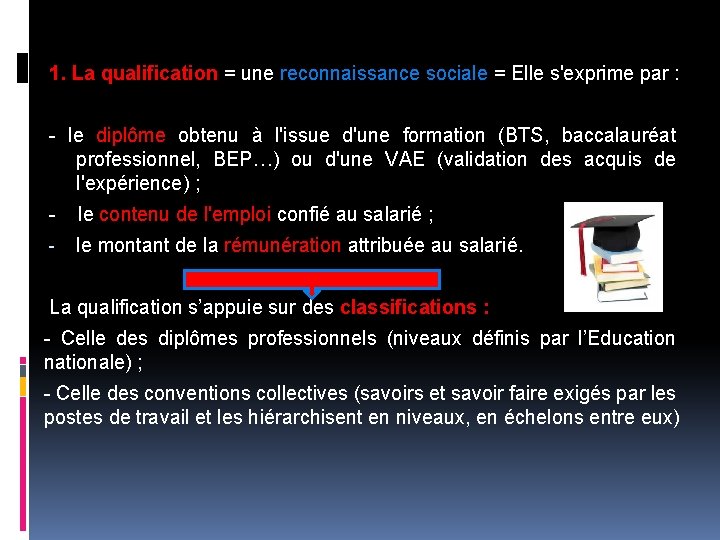 1. La qualification = une reconnaissance sociale = Elle s'exprime par :

- le diplôme obtenu à l'issue d'une formation (BTS, baccalauréat professionnel, BEP…) ou d'une VAE (validation des acquis de l'expérience) ;

- le contenu de l'emploi confié au salarié ;

- le montant de la rémunération attribuée au salarié.

La qualification s'appuie sur des classifications :

- Celle des diplômes professionnels (niveaux définis par l'Education nationale) ;

- Celle des conventions collectives (savoirs et savoir faire exigés par les postes de travail et les hiérarchisent en niveaux, en échelons entre eux)